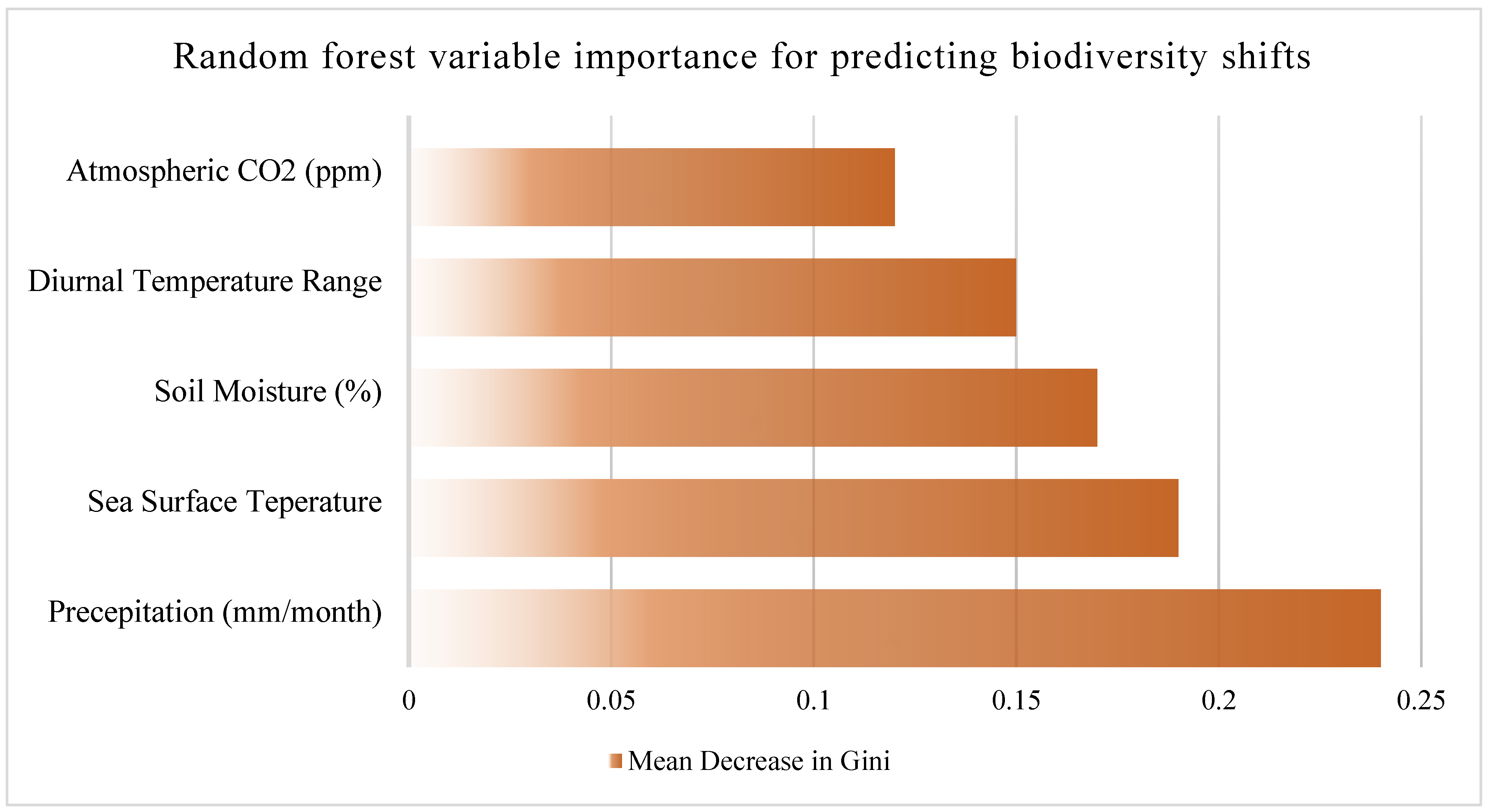 Random forest variable importance for predicting biodiversity shifts

Atmospheric CO2 (ppm)
Diurnal Temperature Range
Soil Moisture (%)
Sea Surface Teperature
Precepitation (mm/month)

0
0.05
0.1
0.15
0.2
0.25

Mean Decrease in Gini